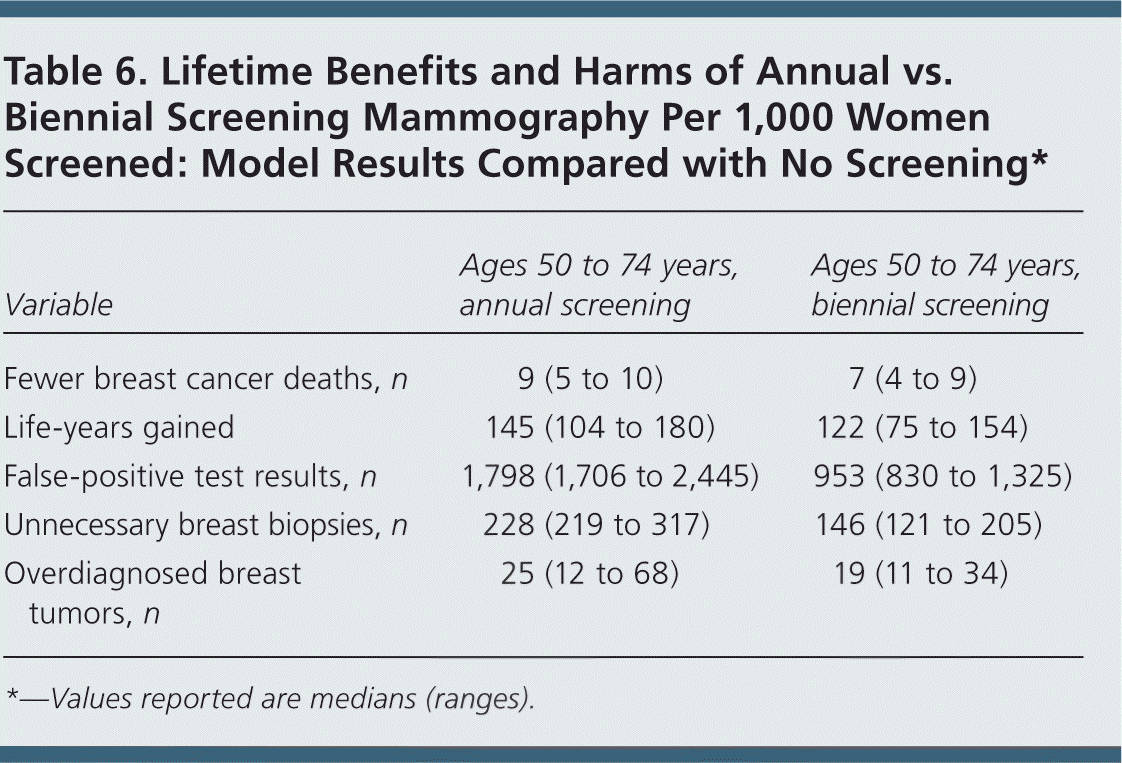 Table 6. Lifetime Benefits and Harms of Annual vs. Biennial Screening Mammography Per 1,000 Women Screened: Model Results Compared with No Screening*

| Variable | Ages 50 to 74 years, annual screening | Ages 50 to 74 years, biennial screening |
|---|---|---|
| Fewer breast cancer deaths, n | 9 (5 to 10) | 7 (4 to 9) |
| Life-years gained | 145 (104 to 180) | 122 (75 to 154) |
| False-positive test results, n | 1,798 (1,706 to 2,445) | 953 (830 to 1,325) |
| Unnecessary breast biopsies, n | 228 (219 to 317) | 146 (121 to 205) |
| Overdiagnosed breast tumors, n | 25 (12 to 68) | 19 (11 to 34) |

*—Values reported are medians (ranges).